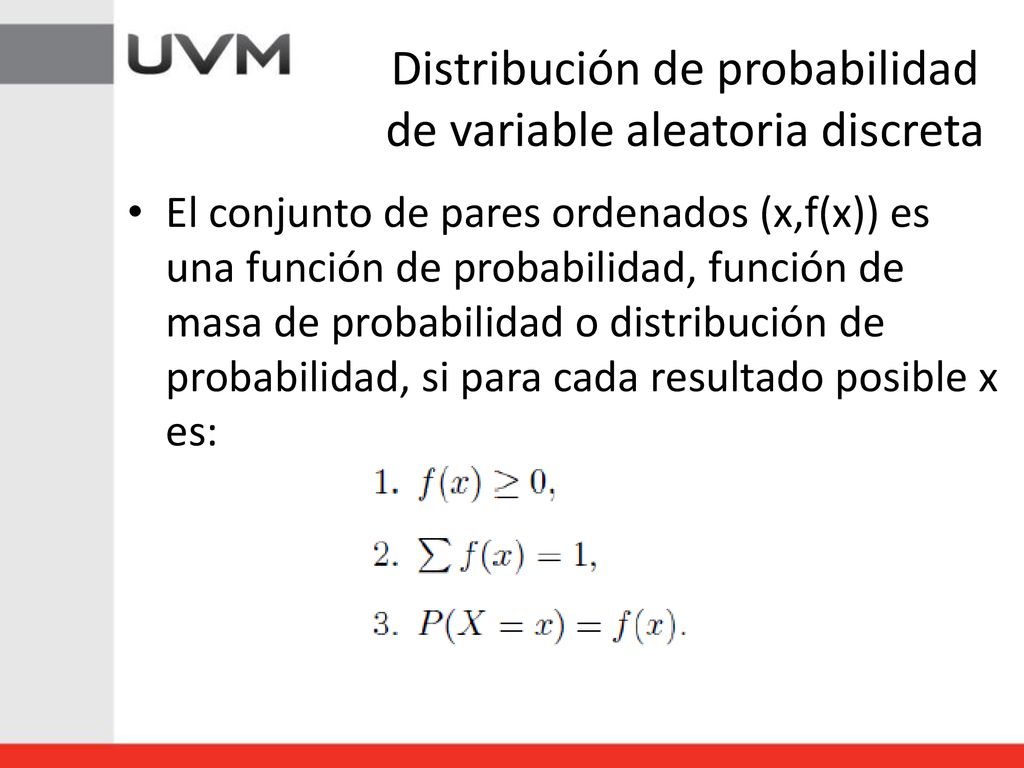 UVM

Distribución de probabilidad de variable aleatoria discreta

• El conjunto de pares ordenados (x,f(x)) es una función de probabilidad, función de masa de probabilidad o distribución de probabilidad, si para cada resultado posible x es:

1. $f(x) \geq 0$,

2. $\sum f(x) = 1$,

3. $P(X = x) = f(x)$.